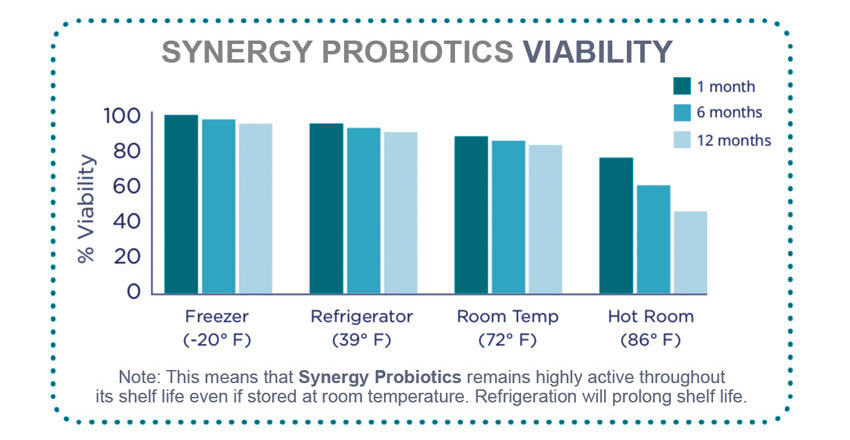 SYNERGY PROBIOTICS VIABILITY

1 month
6 months
12 months

% Viability

100
80
60
40
20
0

Freezer (-20° F)
Refrigerator (39° F)
Room Temp (72° F)
Hot Room (86° F)

Note: This means that Synergy Probiotics remains highly active throughout its shelf life even if stored at room temperature. Refrigeration will prolong shelf life.